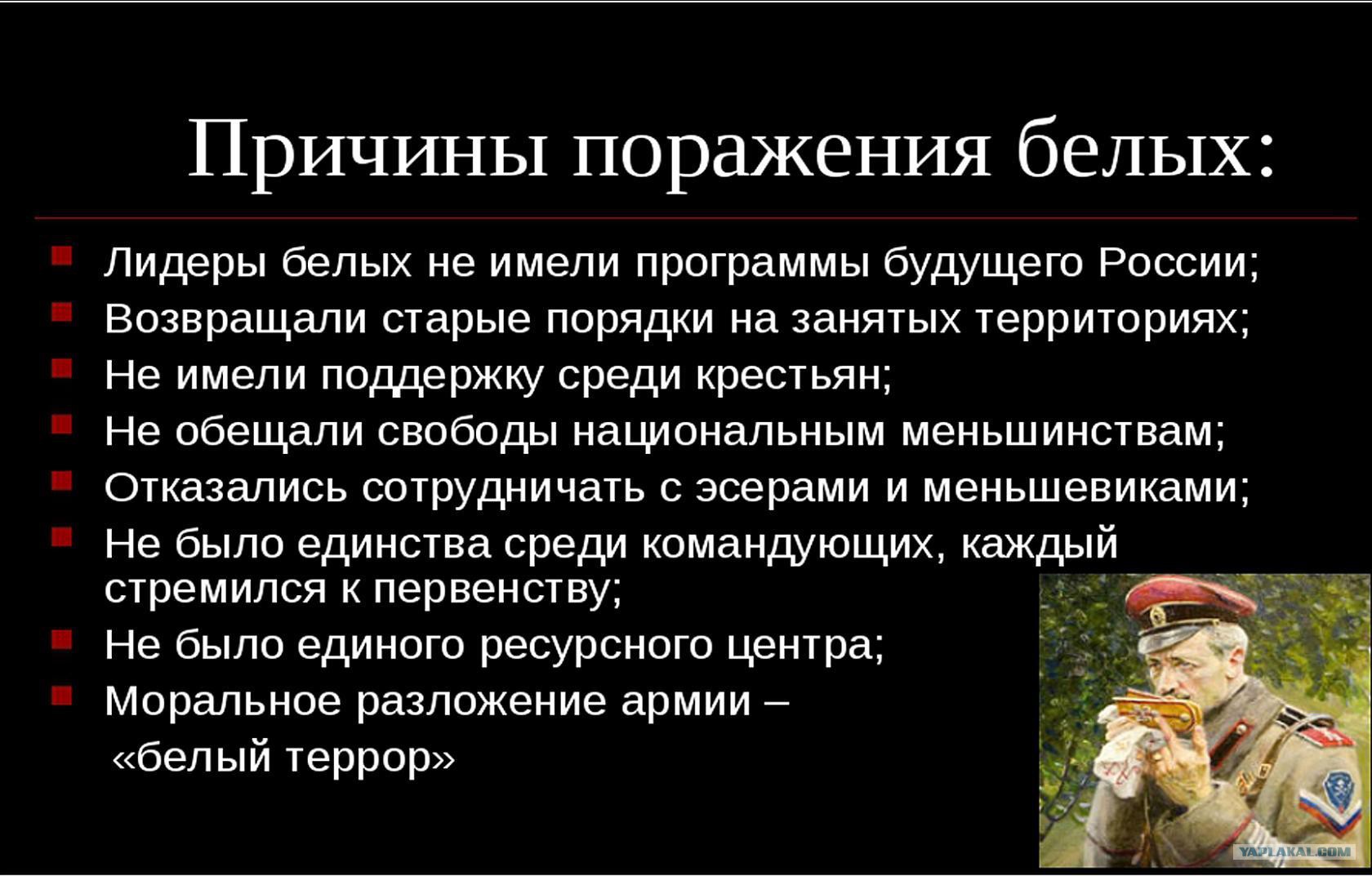 Причины поражения белых:

Лидеры белых не имели программы будущего России;

Возвращали старые порядки на занятых территориях;

Не имели поддержку среди крестьян;

Не обещали свободы национальным меньшинствам;

Отказались сотрудничать с эсерами и меньшевиками;

Не было единства среди командующих, каждый стремился к первенству;

Не было единого ресурсного центра;

Моральное разложение армии – «белый террор»

YAPLAKAL.COM